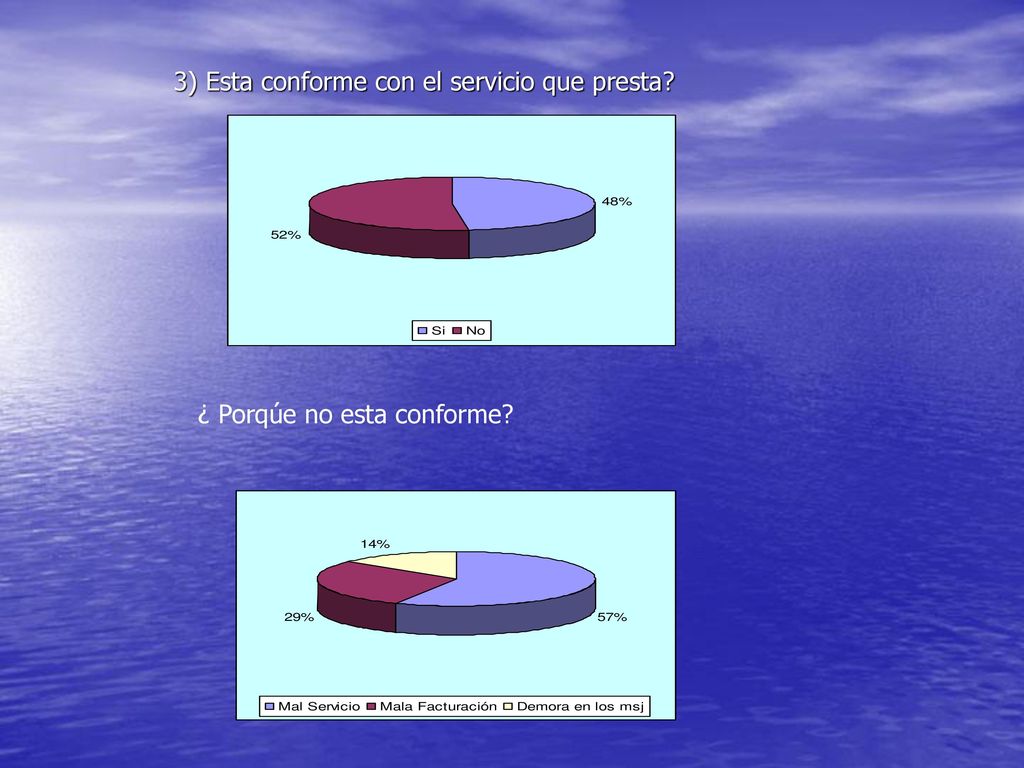 3) Esta conforme con el servicio que presta?

48%

52%

Si No

¿ Porqúe no esta conforme?

14%

29%

57%

Mal Servicio Mala Facturación Demora en los msj